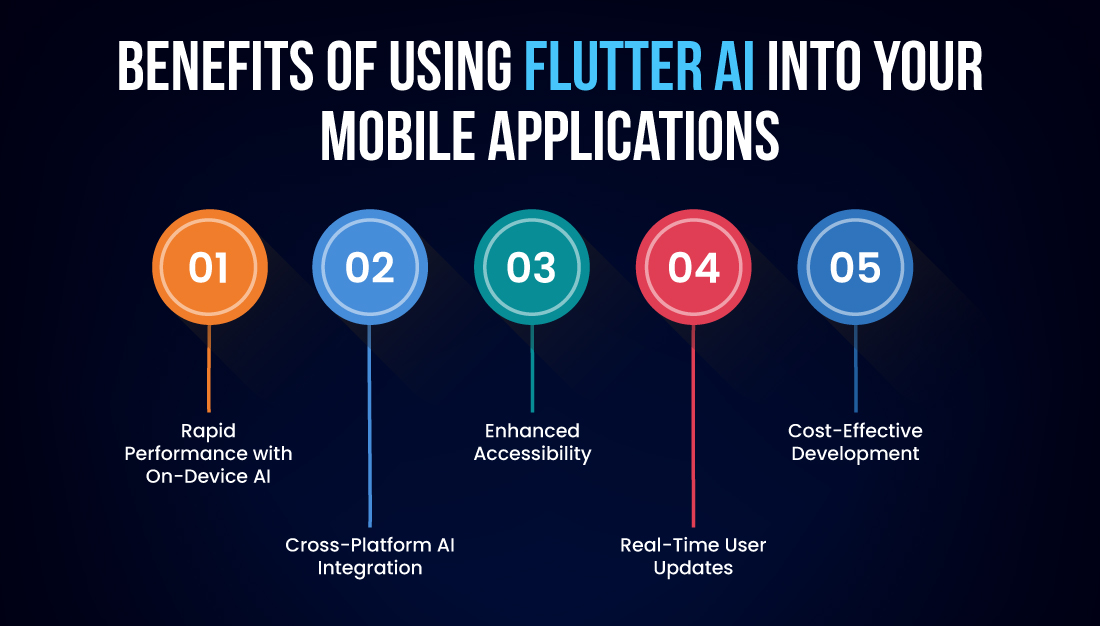 BENEFITS OF USING FLUTTER AI INTO YOUR MOBILE APPLICATIONS

01

Rapid Performance with On-Device AI

02

Cross-Platform AI Integration

03

Enhanced Accessibility

04

Real-Time User Updates

05

Cost-Effective Development